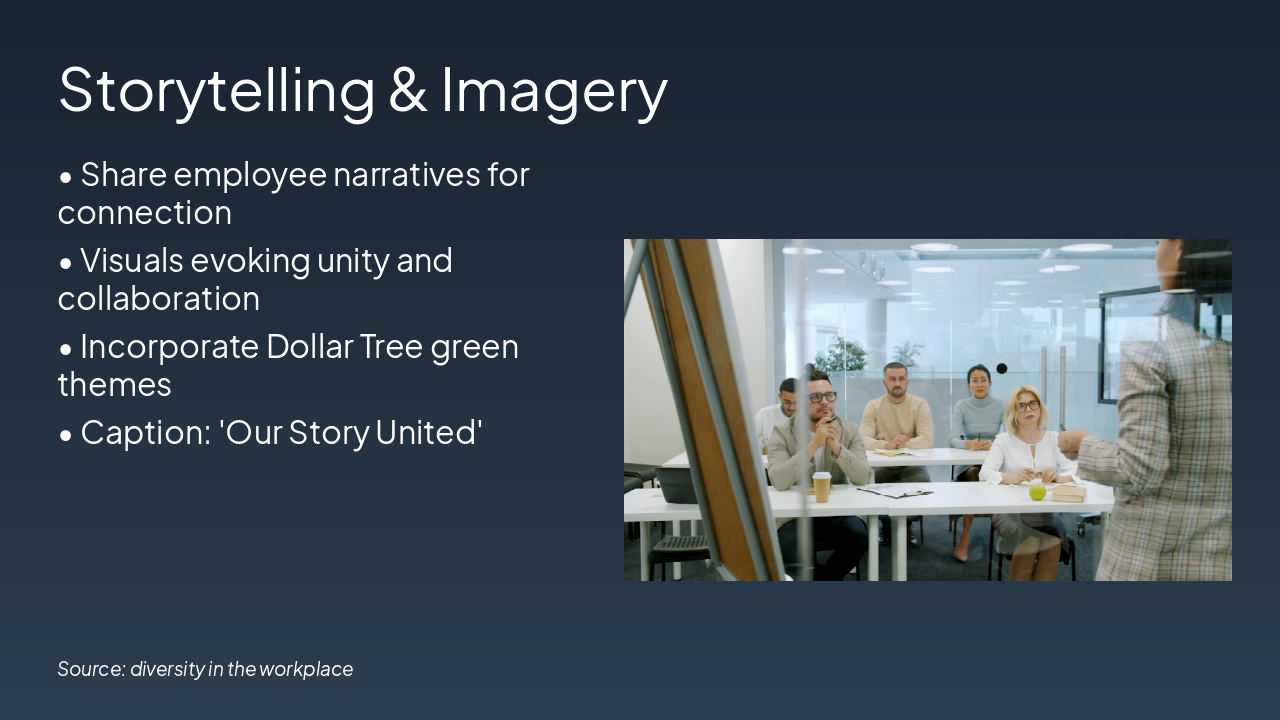 Storytelling & Imagery

• Share employee narratives for connection

• Visuals evoking unity and collaboration

• Incorporate Dollar Tree green themes

• Caption: 'Our Story United'

Source: diversity in the workplace